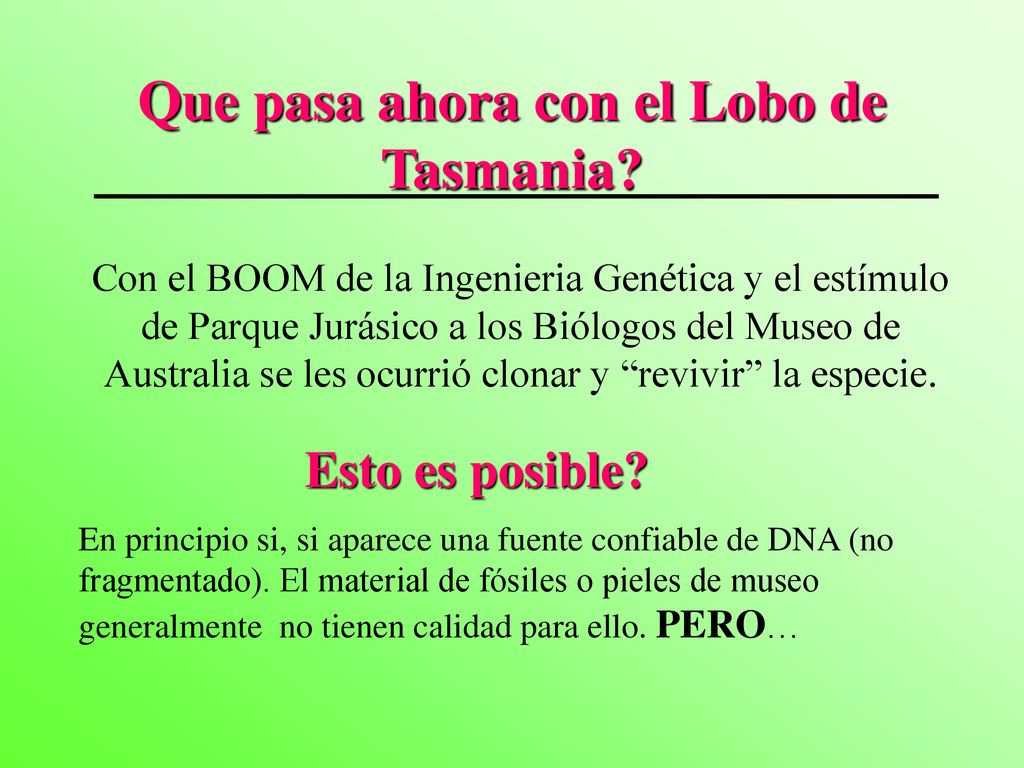 Que pasa ahora con el Lobo de Tasmania?

Con el BOOM de la Ingenieria Genética y el estímulo de Parque Jurásico a los Biólogos del Museo de Australia se les ocurrió clonar y “revivir” la especie.

Esto es posible?

En principio si, si aparece una fuente confiable de DNA (no fragmentado). El material de fósiles o pieles de museo generalmente no tienen calidad para ello. PERO…